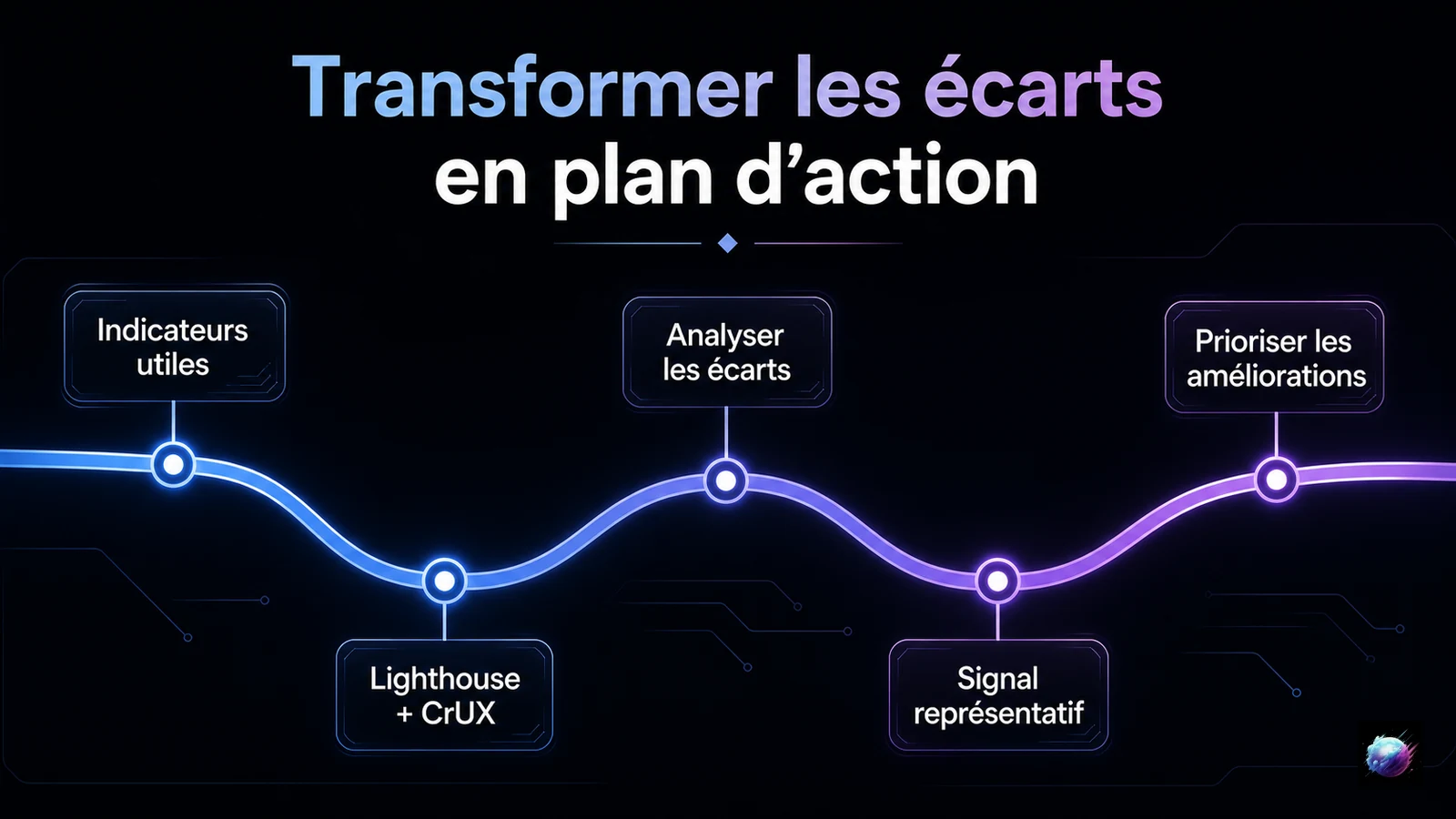 Transformer les écarts en plan d’action

Indicateurs utiles

Lighthouse + CrUX

Analyser les écarts

Signal représentatif

Prioriser les améliorations